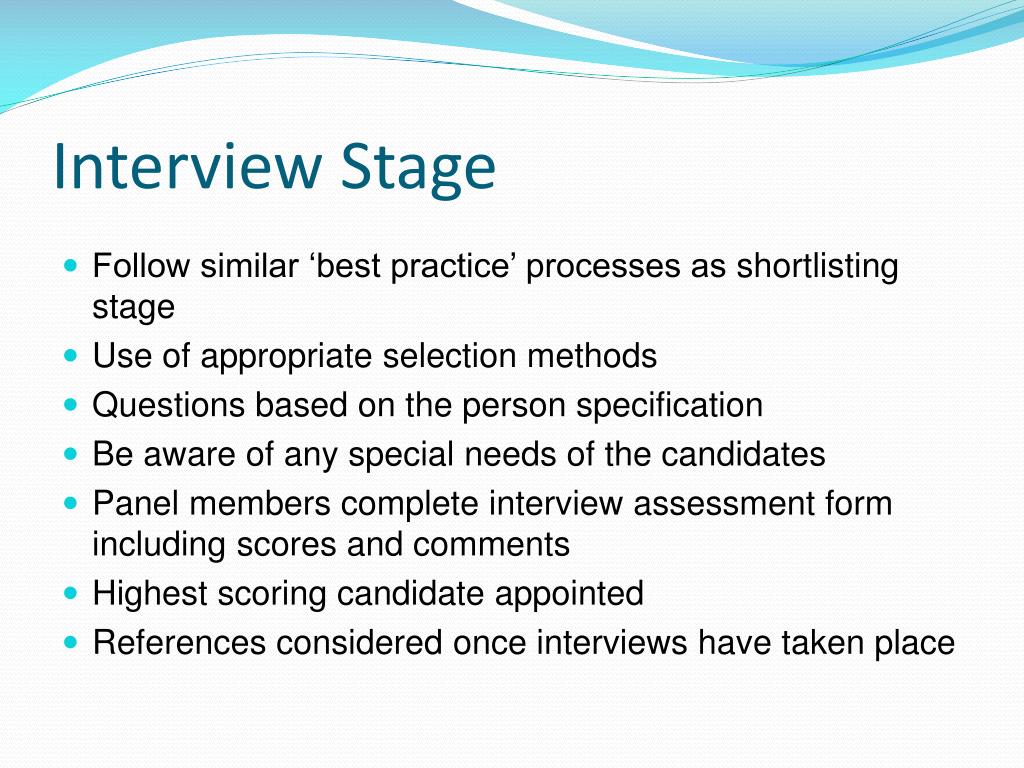 Interview Stage

- Follow similar ‘best practice’ processes as shortlisting stage
- Use of appropriate selection methods
- Questions based on the person specification
- Be aware of any special needs of the candidates
- Panel members complete interview assessment form including scores and comments
- Highest scoring candidate appointed
- References considered once interviews have taken place